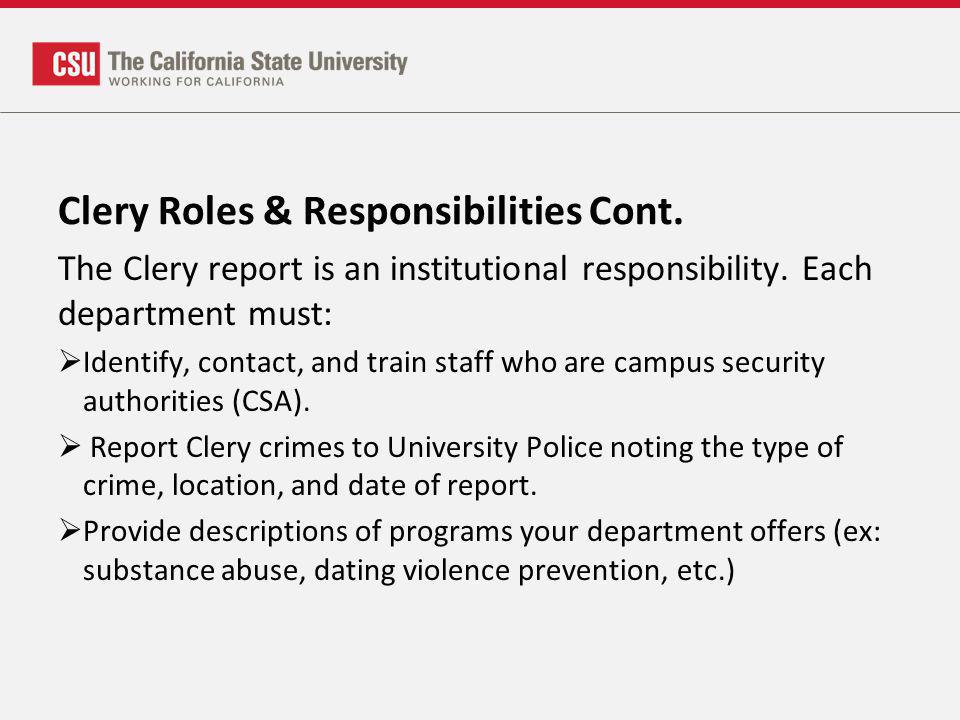 CSU The California State University
WORKING FOR CALIFORNIA

Clery Roles & Responsibilities Cont.

The Clery report is an institutional responsibility. Each department must:

➢Identify, contact, and train staff who are campus security authorities (CSA).

➢ Report Clery crimes to University Police noting the type of crime, location, and date of report.

➢Provide descriptions of programs your department offers (ex: substance abuse, dating violence prevention, etc.)